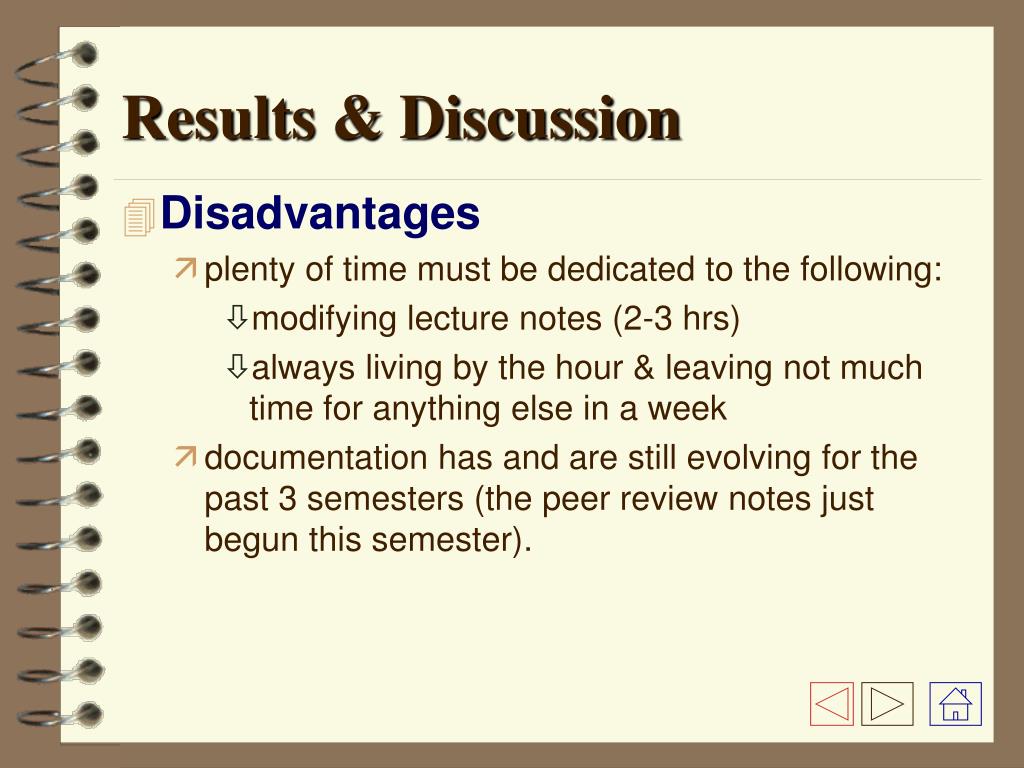 Results & Discussion

Disadvantages

plenty of time must be dedicated to the following:

modifying lecture notes (2-3 hrs)

always living by the hour & leaving not much time for anything else in a week

documentation has and are still evolving for the past 3 semesters (the peer review notes just begun this semester).